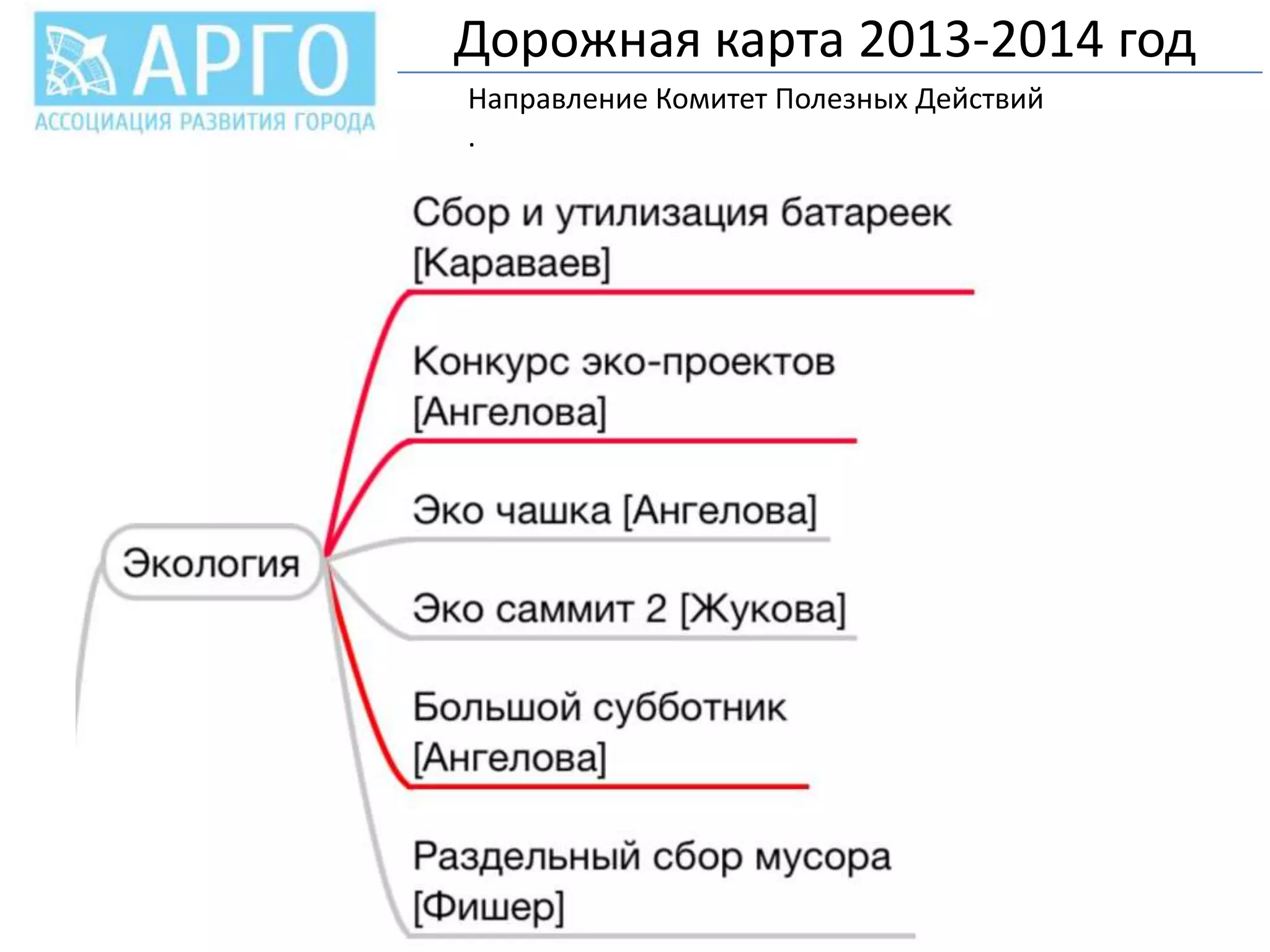 АРГО
АССОЦИАЦИЯ РАЗВИТИЯ ГОРОДА

Дорожная карта 2013-2014 год

Направление Комитет Полезных Действий

.

Экология

Сбор и утилизация батареек [Караваев]

Конкурс эко-проектов [Ангелова]

Эко чашка [Ангелова]

Эко саммит 2 [Жукова]

Большой субботник [Ангелова]

Раздельный сбор мусора [Фишер]